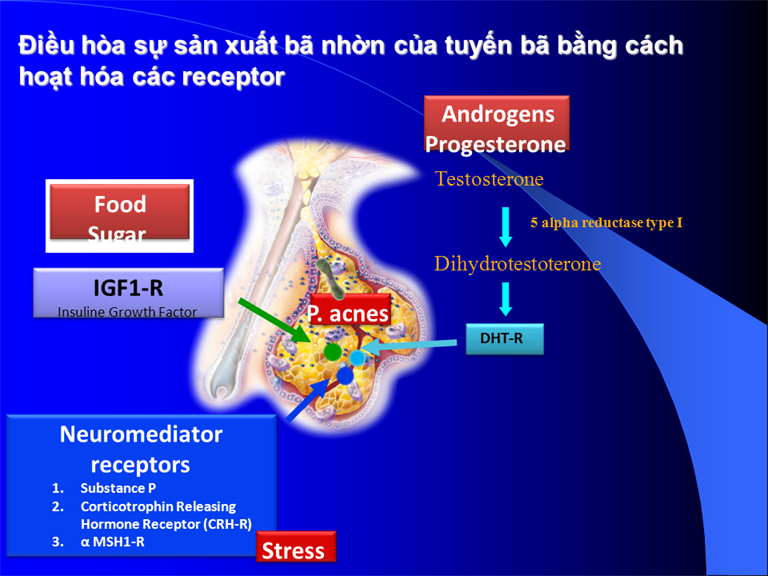 Điều hòa sự sản xuất bã nhờn của tuyến bã bằng cách hoạt hóa các receptor

Androgens
Progesterone

Testosterone

5 alpha reductase type I

Dihydrotestoterone

DHT-R

Food
Sugar

IGF1-R
Insuline Growth Factor

P. acnes

Neuromediator receptors
1. Substance P
2. Corticotrophin Releasing Hormone Receptor (CRH-R)
3. α MSH1-R

Stress